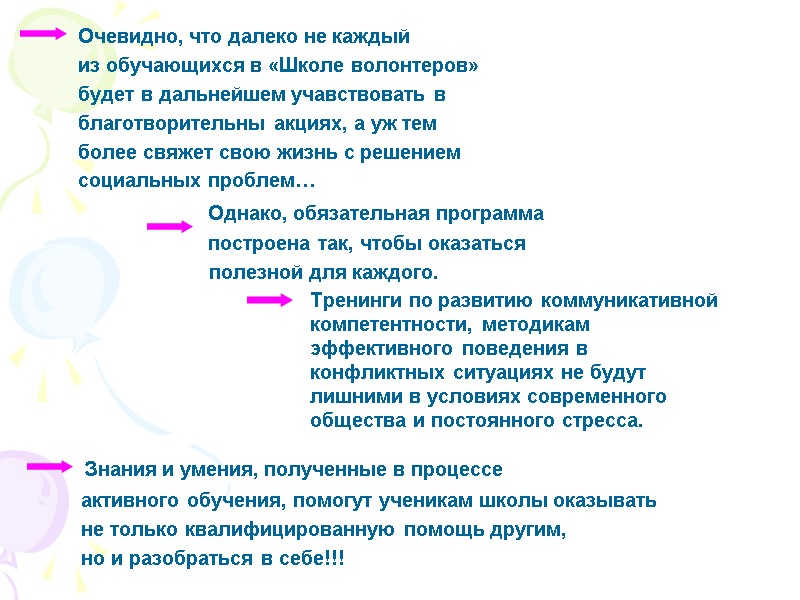 Очевидно, что далеко не каждый из обучающихся в «Школе волонтеров» будет в дальнейшем учавствовать в благотворительны акциях, а уж тем более свяжет свою жизнь с решением социальных проблем…

Однако, обязательная программа построена так, чтобы оказаться полезной для каждого.

Тренинги по развитию коммуникативной компетентности, методикам эффективного поведения в конфликтных ситуациях не будут лишними в условиях современного общества и постоянного стресса.

Знания и умения, полученные в процессе активного обучения, помогут ученикам школы оказывать не только квалифицированную помощь другим, но и разобраться в себе!!!